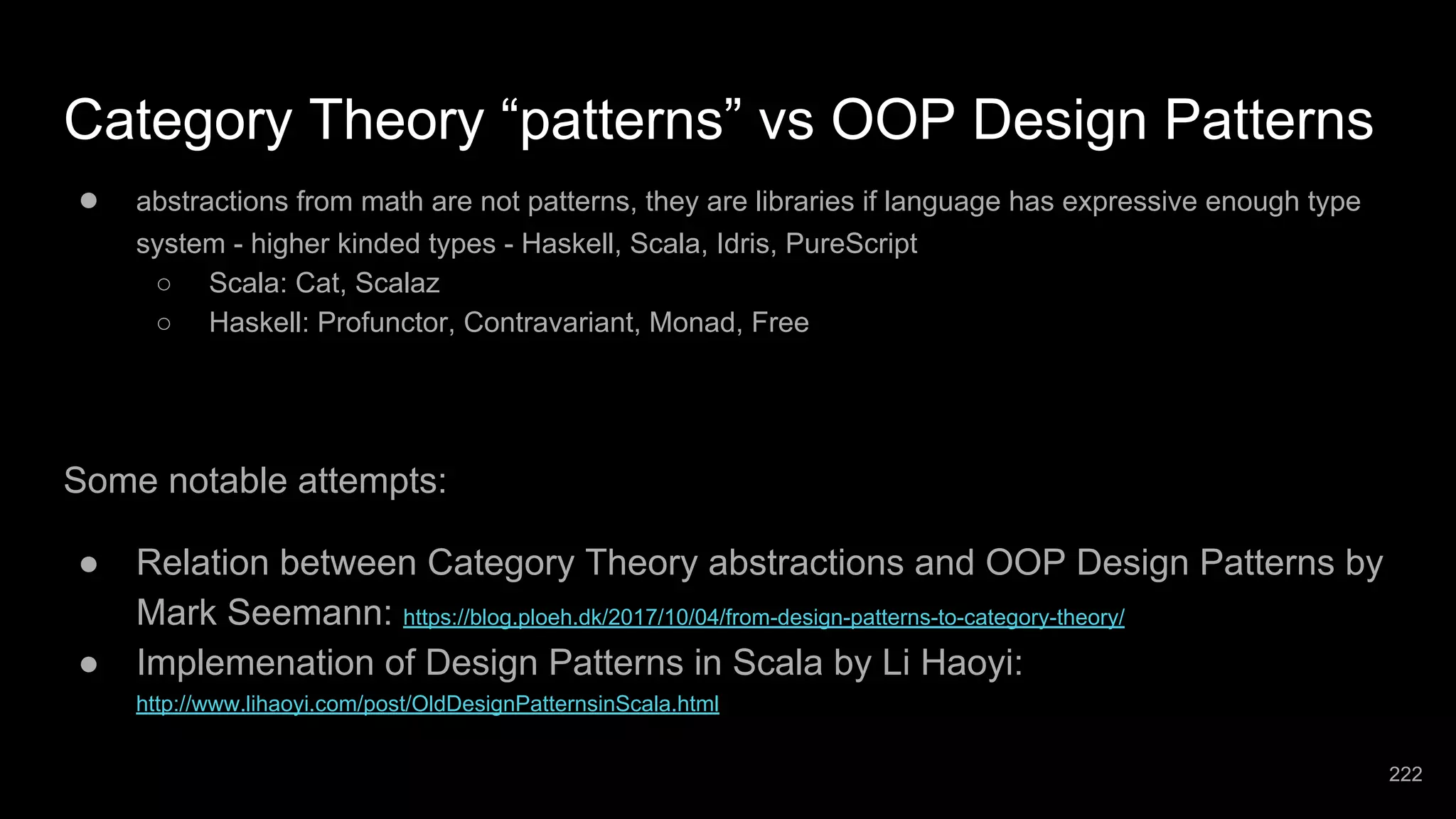 Category Theory “patterns” vs OOP Design Patterns

● abstractions from math are not patterns, they are libraries if language has expressive enough type system - higher kinded types - Haskell, Scala, Idris, PureScript
○ Scala: Cat, Scalaz
○ Haskell: Profunctor, Contravariant, Monad, Free

Some notable attempts:

● Relation between Category Theory abstractions and OOP Design Patterns by Mark Seemann: https://blog.ploeh.dk/2017/10/04/from-design-patterns-to-category-theory/
● Implemenation of Design Patterns in Scala by Li Haoyi: http://www.lihaoyi.com/post/OldDesignPatternsinScala.html

222